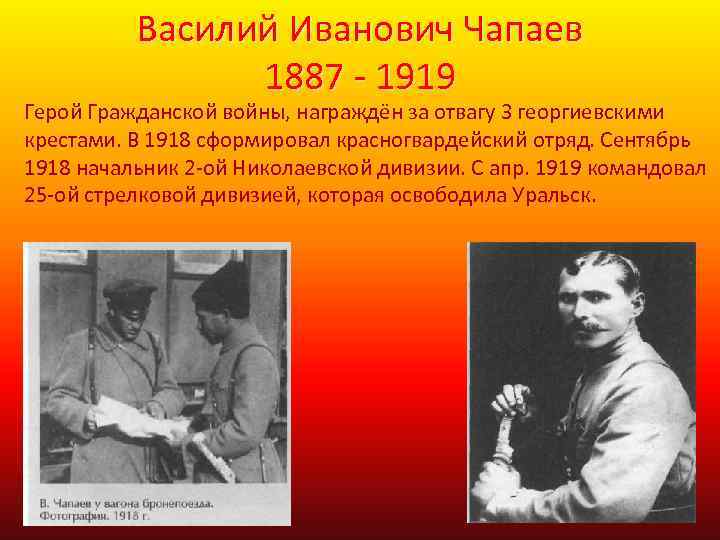 Василий Иванович Чапаев
1887 - 1919

Герой Гражданской войны, награждён за отвагу 3 георгиевскими крестами. В 1918 сформировал красногвардейский отряд. Сентябрь 1918 начальник 2-ой Николаевской дивизии. С апр. 1919 командовал 25-ой стрелковой дивизией, которая освободила Уральск.

В. Чапаев у вагона бронепоезда. Фотография. 1918 г.